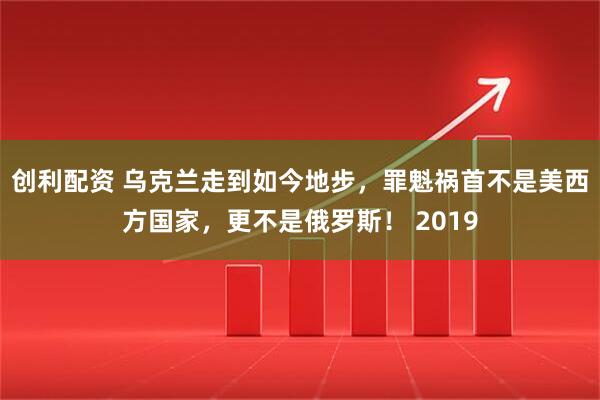 创利配资 乌克兰走到如今地步，罪魁祸首不是美西方国家，更不是俄罗斯！ 2019